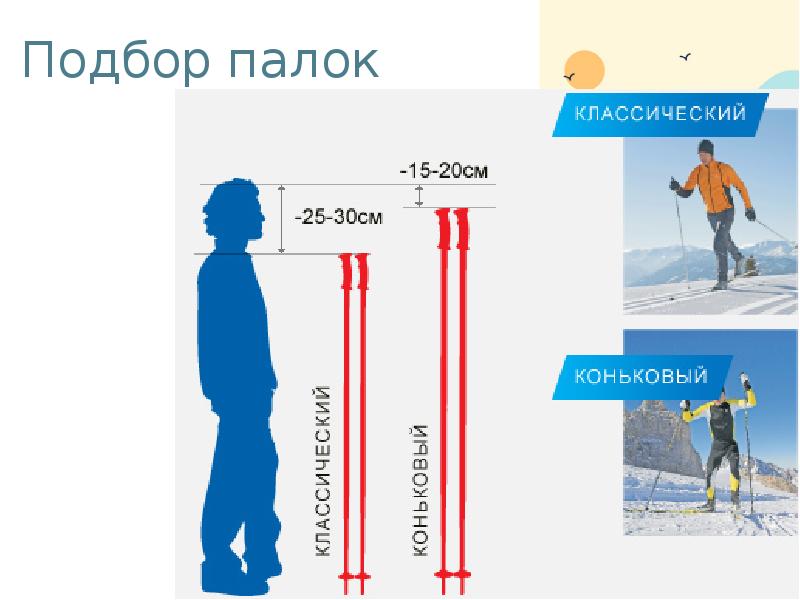 Подбор палок

КЛАССИЧЕСКИЙ

-15-20см

-25-30см

КЛАССИЧЕСКИЙ

КОНЬКОВЫЙ

КОНЬКОВЫЙ